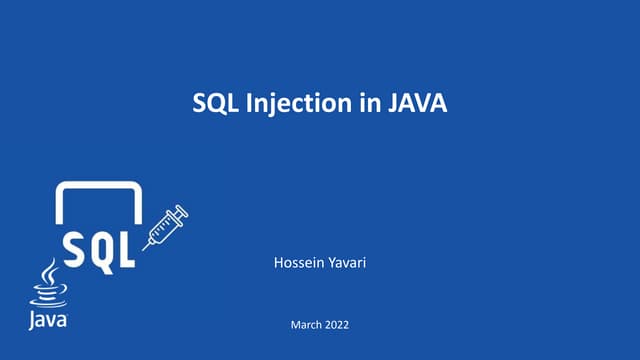 SQL Injection in JAVA

SQL

Java

Hossein Yavari

March 2022